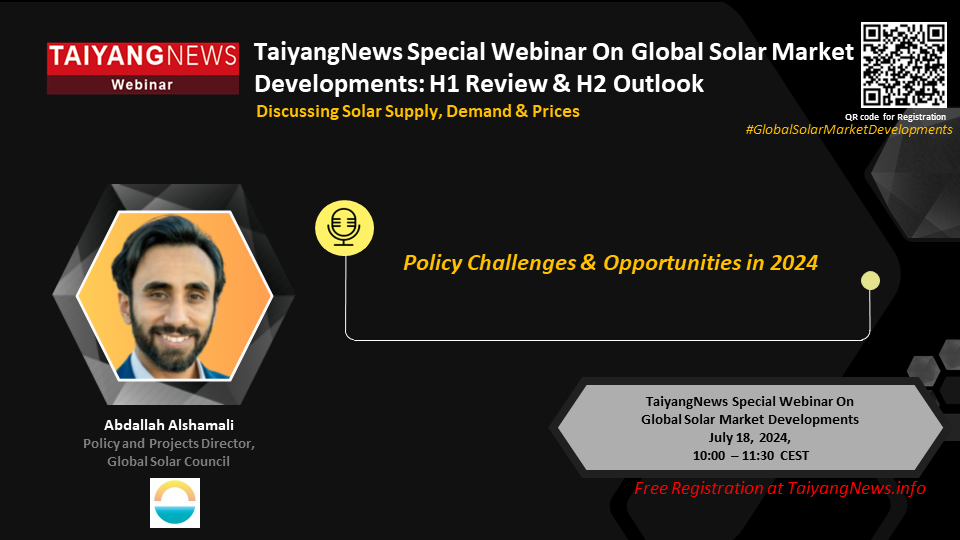 TAIYANGNEWS
Webinar

TaiyangNews Special Webinar On Global Solar Market Developments: H1 Review & H2 Outlook

Discussing Solar Supply, Demand & Prices

QR code for Registration

#GlobalSolarMarketDevelopments

Policy Challenges & Opportunities in 2024

Abdallah Alshamali
Policy and Projects Director,
Global Solar Council

TaiyangNews Special Webinar On
Global Solar Market Developments
July 18, 2024,
10:00 – 11:30 CEST

Free Registration at TaiyangNews.info